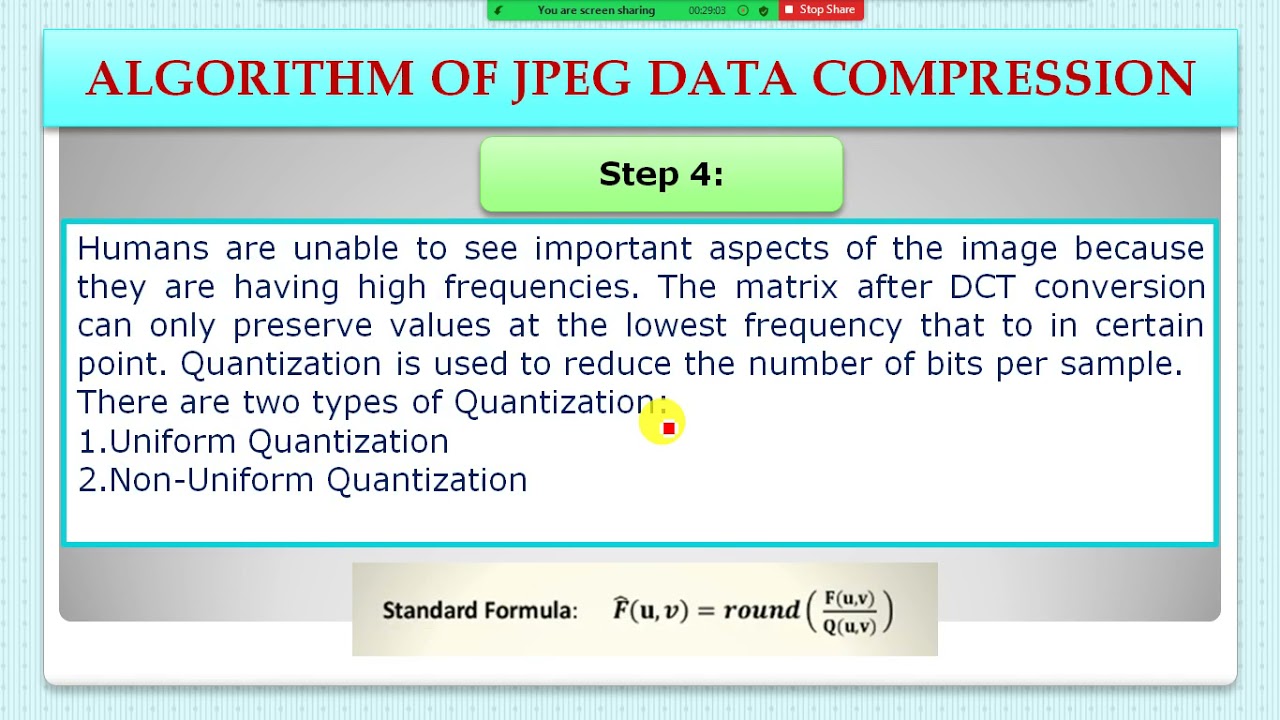 You are screen sharing 00:29:03 Stop Share

ALGORITHM OF JPEG DATA COMPRESSION

Step 4:

Humans are unable to see important aspects of the image because they are having high frequencies. The matrix after DCT conversion can only preserve values at the lowest frequency that to in certain point. Quantization is used to reduce the number of bits per sample. There are two types of Quantization:
1.Uniform Quantization
2.Non-Uniform Quantization

Standard Formula: $\hat{F}(u,v) = round\left(\frac{F(u,v)}{Q(u,v)}\right)$